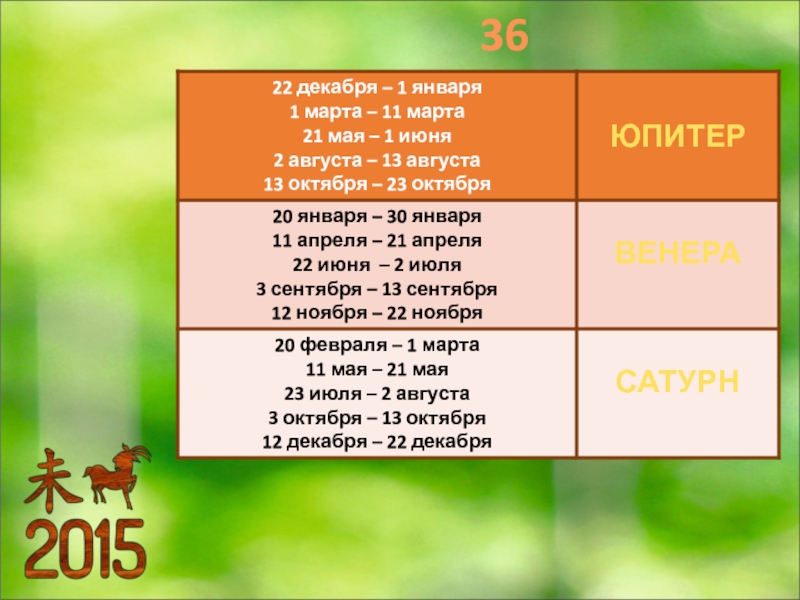 36

| 22 декабря – 1 января<br>1 марта – 11 марта<br>21 мая – 1 июня<br>2 августа – 13 августа<br>13 октября – 23 октября | ЮПИТЕР |
|---|---|
| 20 января – 30 января<br>11 апреля – 21 апреля<br>22 июня – 2 июля<br>3 сентября – 13 сентября<br>12 ноября – 22 ноября | ВЕНЕРА |
| 20 февраля – 1 марта<br>11 мая – 21 мая<br>23 июля – 2 августа<br>3 октября – 13 октября<br>12 декабря – 22 декабря | САТУРН |

未
2015